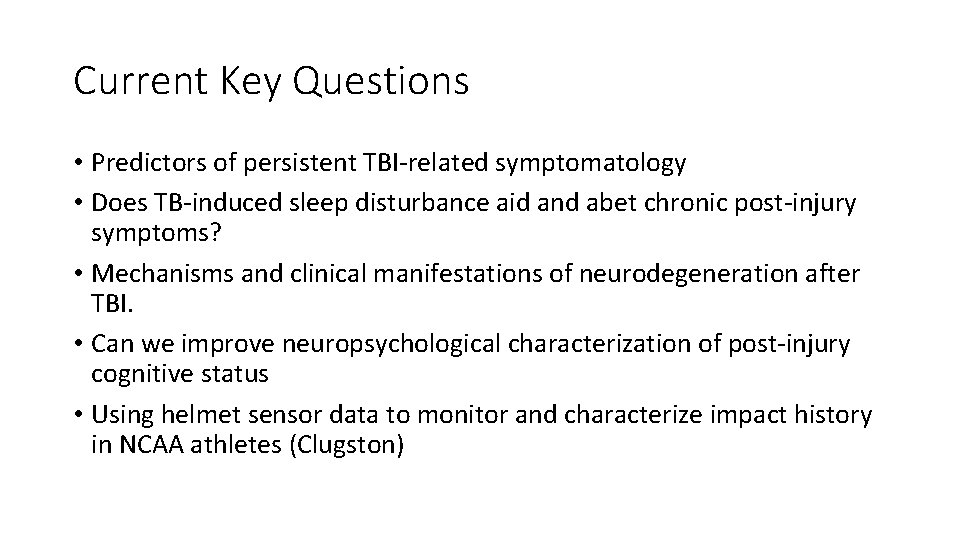 Current Key Questions

• Predictors of persistent TBI-related symptomatology
• Does TB-induced sleep disturbance aid and abet chronic post-injury symptoms?
• Mechanisms and clinical manifestations of neurodegeneration after TBI.
• Can we improve neuropsychological characterization of post-injury cognitive status
• Using helmet sensor data to monitor and characterize impact history in NCAA athletes (Clugston)